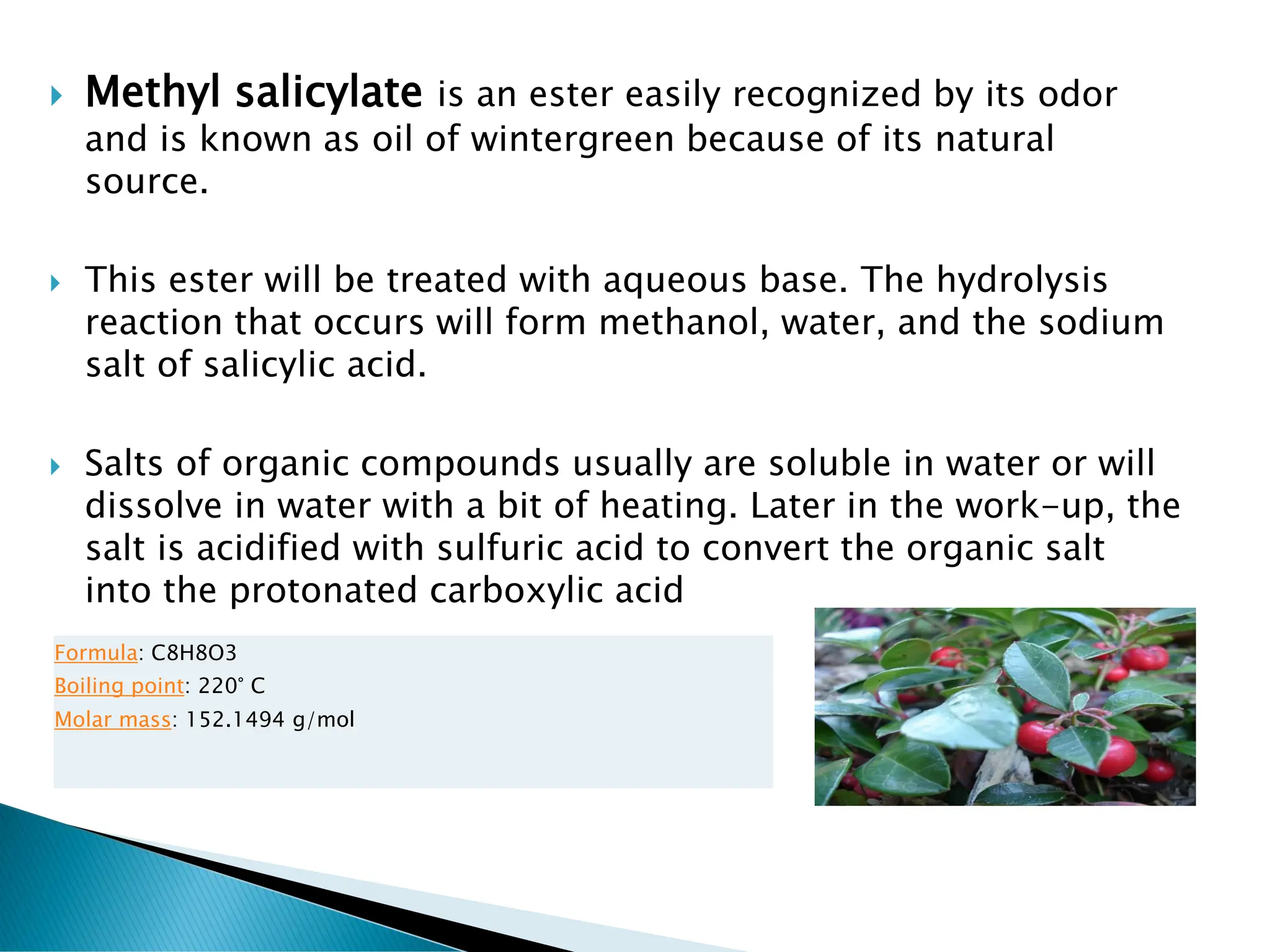 Methyl salicylate is an ester easily recognized by its odor and is known as oil of wintergreen because of its natural source.

This ester will be treated with aqueous base. The hydrolysis reaction that occurs will form methanol, water, and the sodium salt of salicylic acid.

Salts of organic compounds usually are soluble in water or will dissolve in water with a bit of heating. Later in the work-up, the salt is acidified with sulfuric acid to convert the organic salt into the protonated carboxylic acid

Formula: C8H8O3
Boiling point: 220° C
Molar mass: 152.1494 g/mol